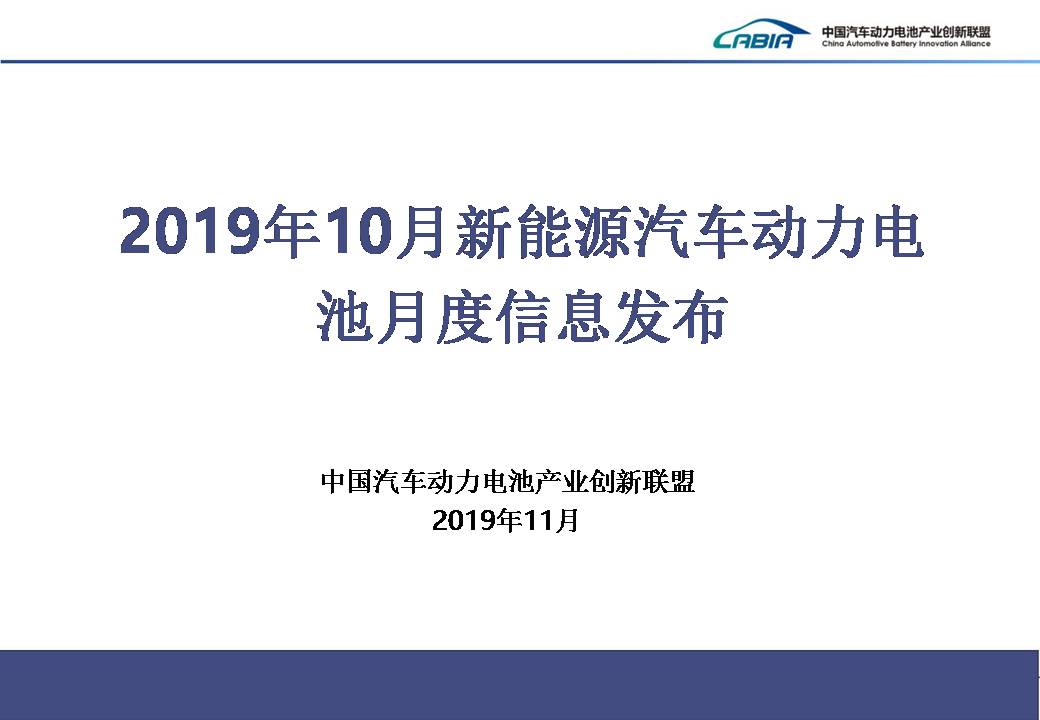 CABIA 中国汽车动力电池产业创新联盟
China Automotive Battery Innovation Alliance

2019年10月新能源汽车动力电池月度信息发布

中国汽车动力电池产业创新联盟
2019年11月